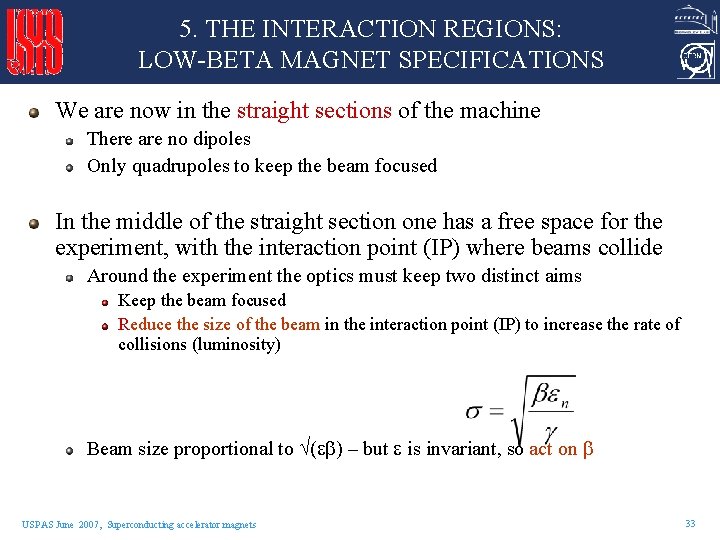 5. THE INTERACTION REGIONS:
LOW-BETA MAGNET SPECIFICATIONS

We are now in the straight sections of the machine

There are no dipoles

Only quadrupoles to keep the beam focused

In the middle of the straight section one has a free space for the experiment, with the interaction point (IP) where beams collide

Around the experiment the optics must keep two distinct aims

Keep the beam focused

Reduce the size of the beam in the interaction point (IP) to increase the rate of collisions (luminosity)

$\sigma = \sqrt{\frac{\beta\varepsilon_n}{\gamma}}$

Beam size proportional to √(εβ) – but ε is invariant, so act on β

USPAS June 2007, Superconducting accelerator magnets

33